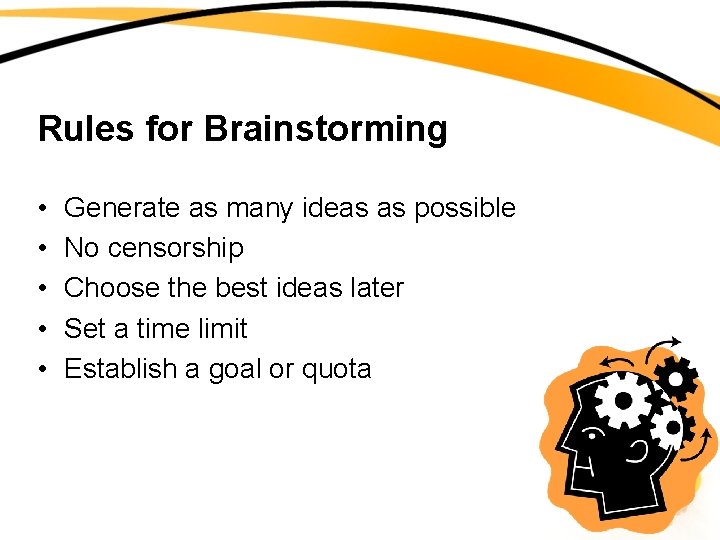 Rules for Brainstorming

• Generate as many ideas as possible
• No censorship
• Choose the best ideas later
• Set a time limit
• Establish a goal or quota